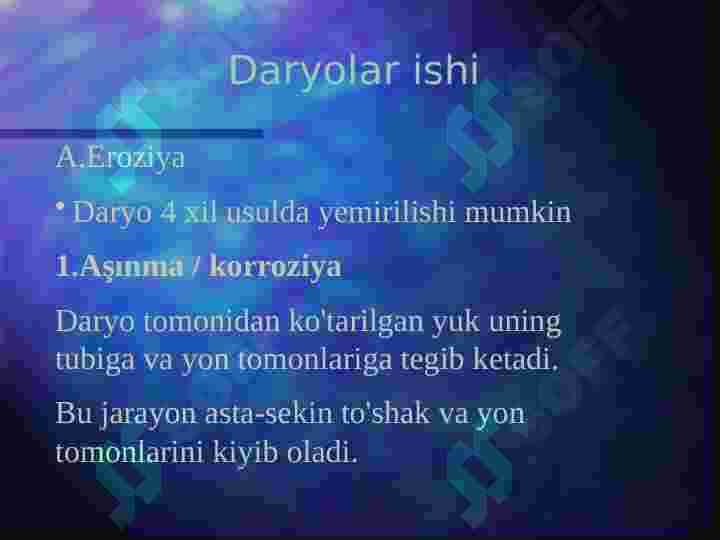 Daryolar ishi

A.Eroziya

• Daryo 4 xil usulda yemirilishi mumkin

1.Aşınma / korroziya

Daryo tomonidan ko'tarilgan yuk uning tubiga va yon tomonlariga tegib ketadi.

Bu jarayon asta-sekin to'shak va yon tomonlarini kiyib oladi.